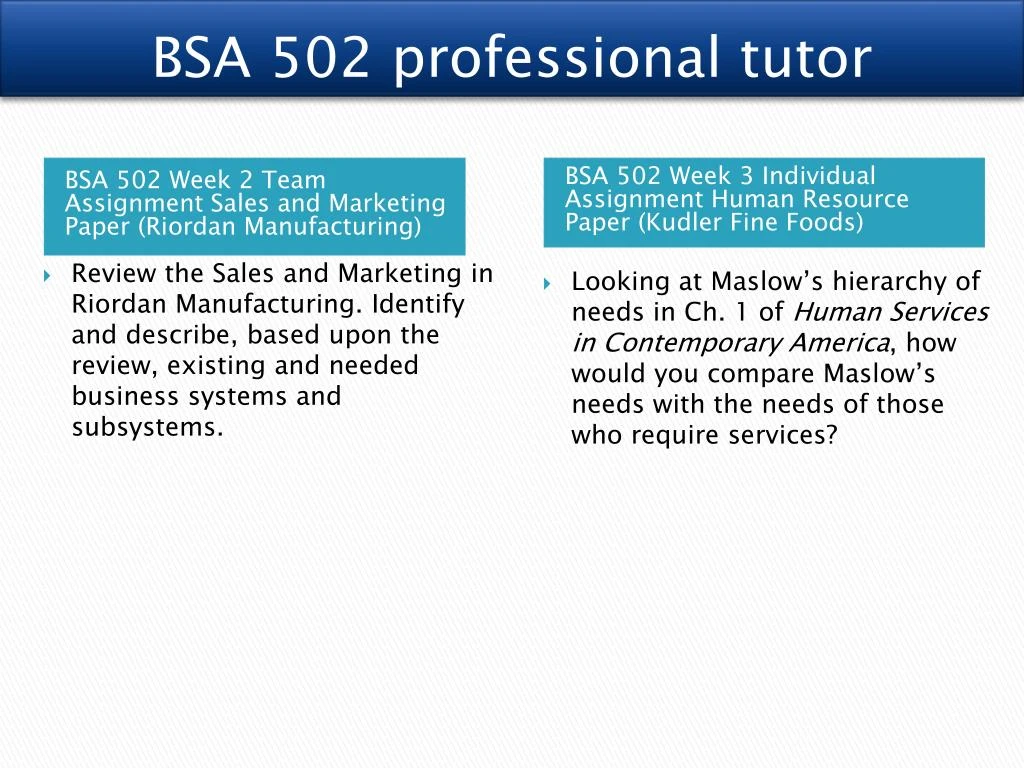 BSA 502 professional tutor

BSA 502 Week 2 Team Assignment Sales and Marketing Paper (Riordan Manufacturing)

Review the Sales and Marketing in Riordan Manufacturing. Identify and describe, based upon the review, existing and needed business systems and subsystems.

BSA 502 Week 3 Individual Assignment Human Resource Paper (Kudler Fine Foods)

Looking at Maslow's hierarchy of needs in Ch. 1 of Human Services in Contemporary America, how would you compare Maslow's needs with the needs of those who require services?